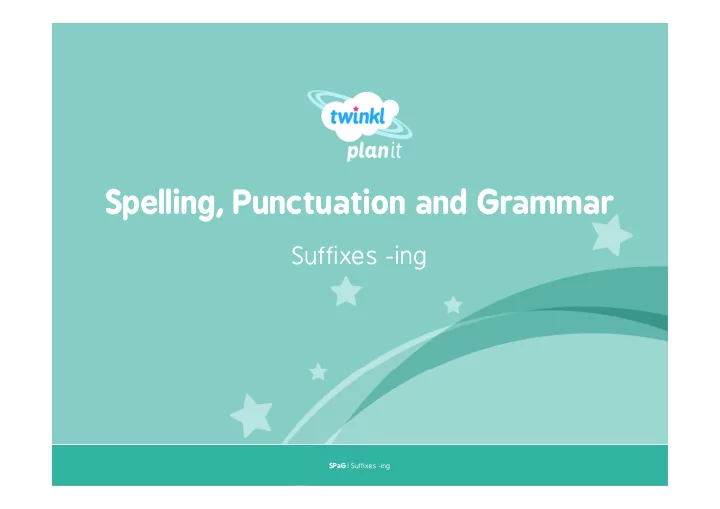 twinkl
planit

Spelling, Punctuation and Grammar

Suffixes -ing

SPaG | Suffixes -ing